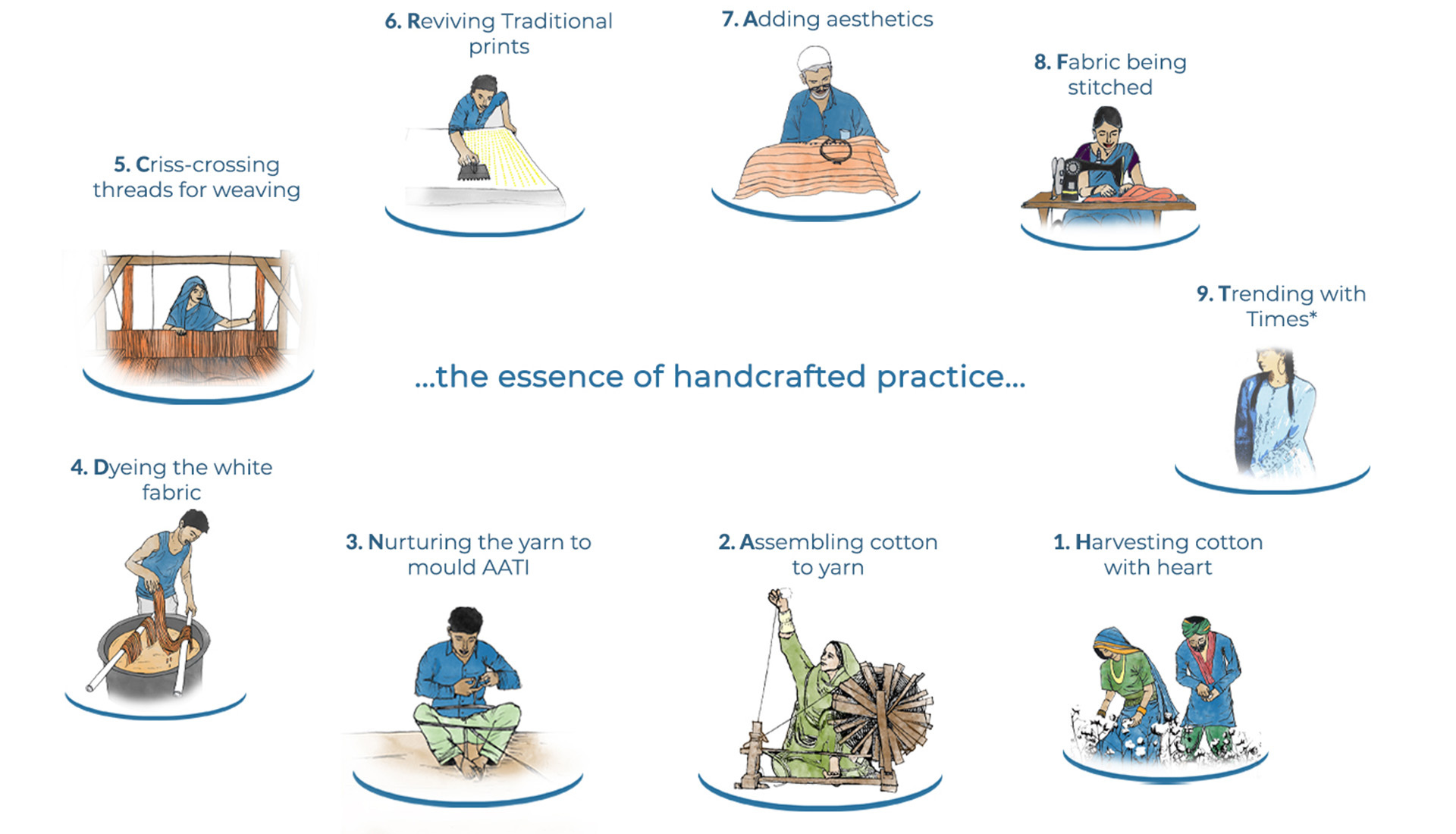 6. Reviving Traditional prints

7. Adding aesthetics

8. Fabric being stitched

5. Criss-crossing threads for weaving

9. Trending with Times*

...the essence of handcrafted practice...

4. Dyeing the white fabric

3. Nurturing the yarn to mould AATI

2. Assembling cotton to yarn

1. Harvesting cotton with heart